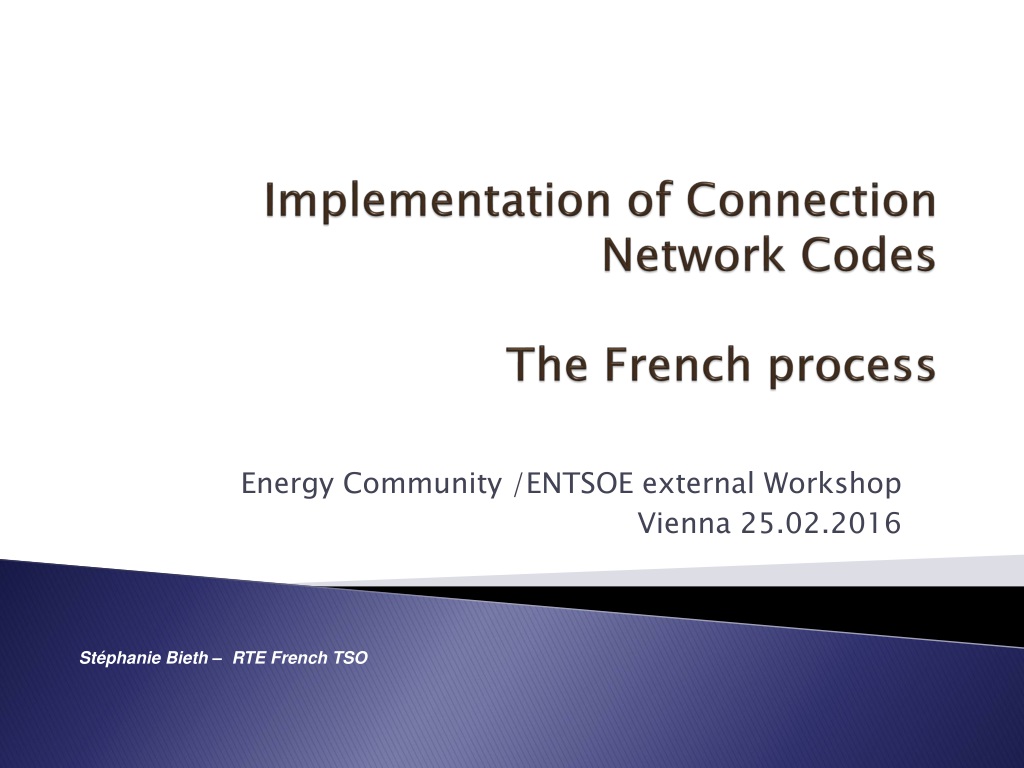 Implementation of Connection Network Codes

The French process

Energy Community /ENTSOE external Workshop
Vienna 25.02.2016

Stéphanie Bieth – RTE French TSO